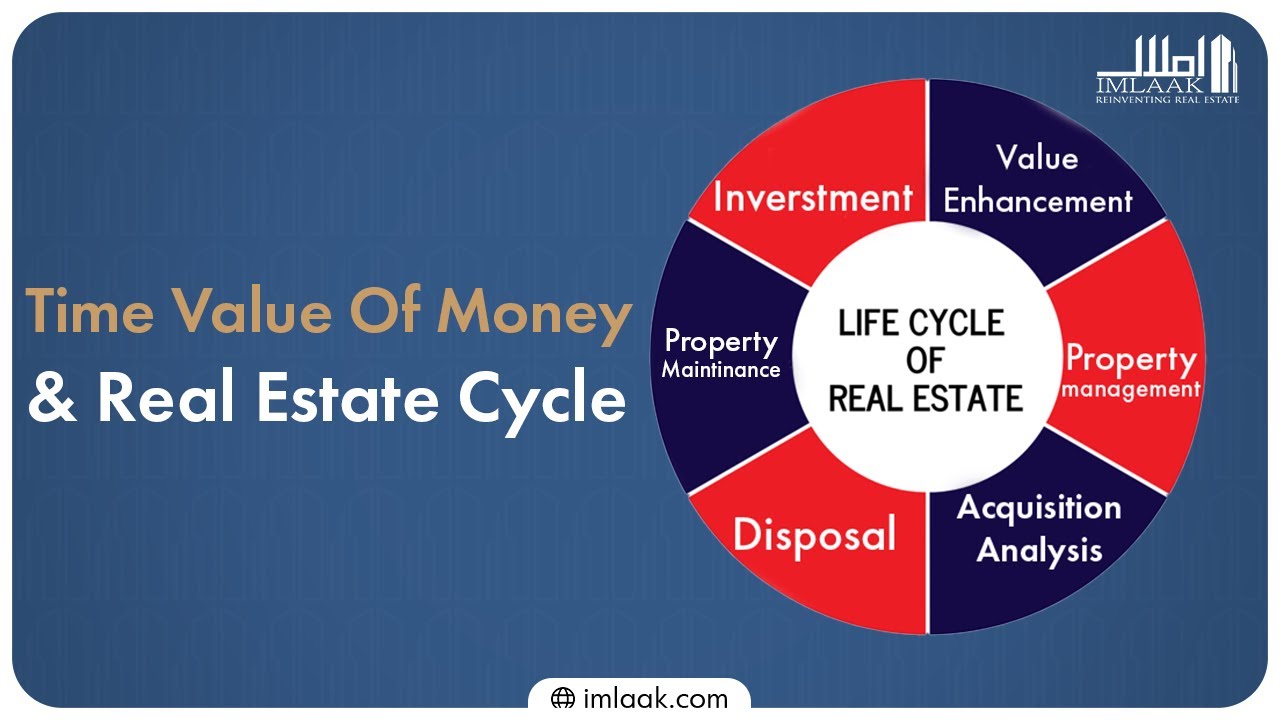 املاك
IMLAAK
REINVENTING REAL ESTATE

Time Value Of Money
& Real Estate Cycle

LIFE CYCLE OF REAL ESTATE

Inverstment

Value Enhancement

Property management

Acquisition Analysis

Disposal

Property Maintinance

imlaak.com